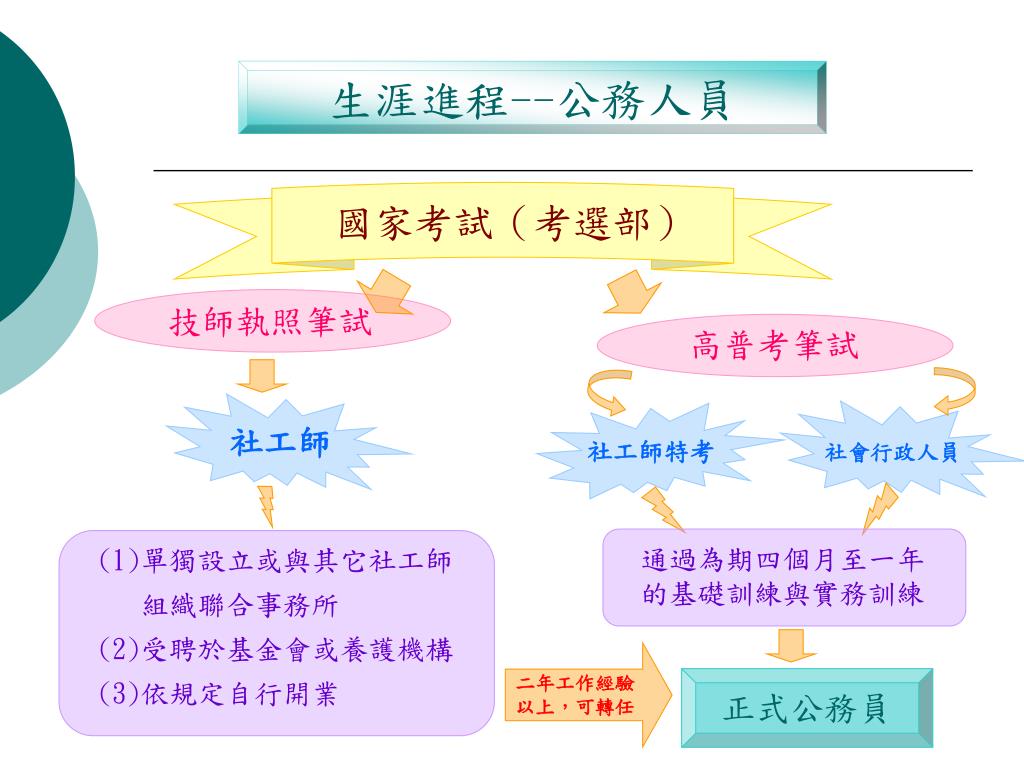 生涯進程--公務人員

國家考試（考選部）

技師執照筆試

高普考筆試

社工師

社工師特考

社會行政人員

(1)單獨設立或與其它社工師組織聯合事務所
(2)受聘於基金會或養護機構
(3)依規定自行開業

通過為期四個月至一年的基礎訓練與實務訓練

二年工作經驗以上，可轉任

正式公務員